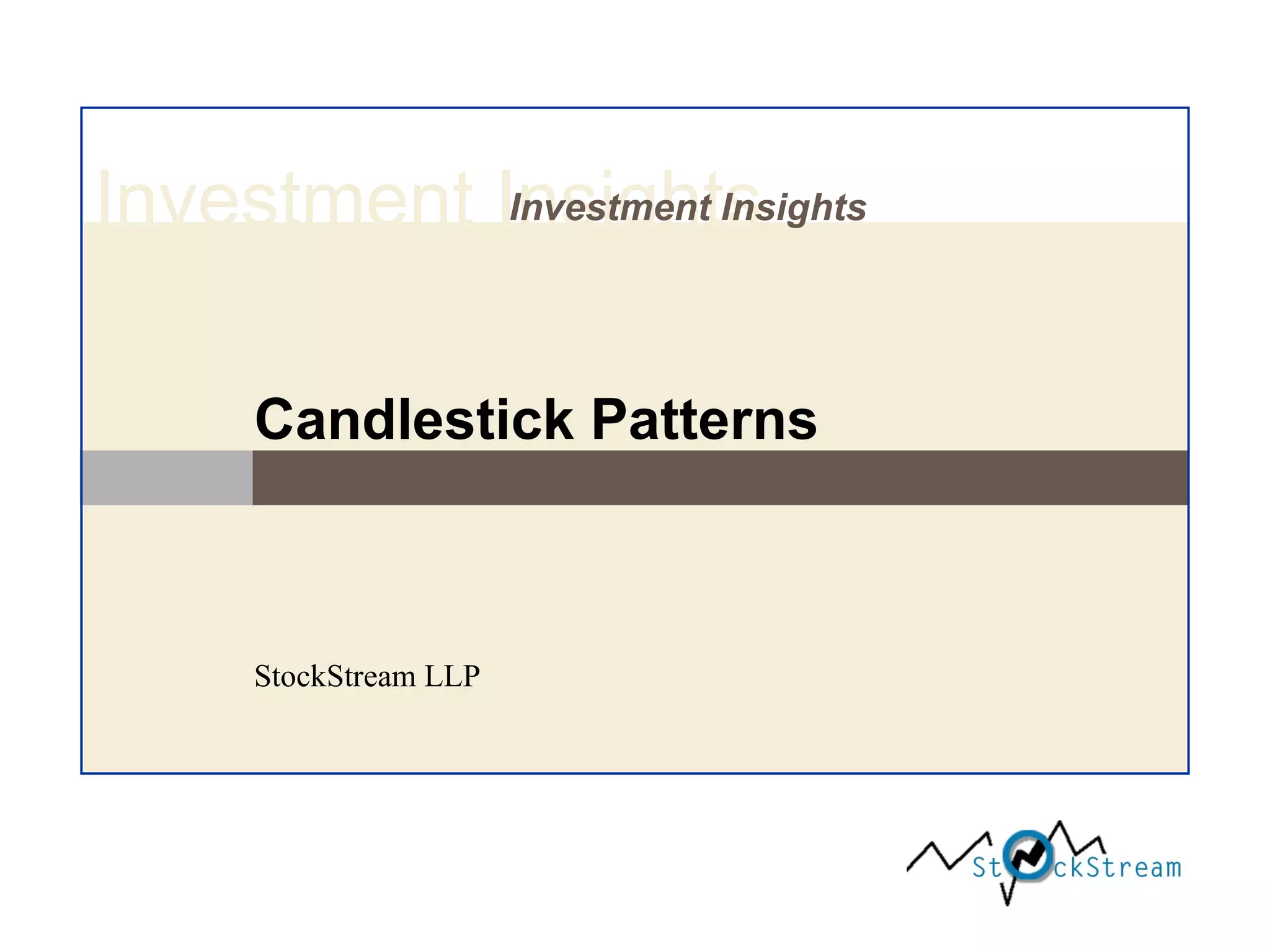 Investment Insights

Investment Insights

Candlestick Patterns

StockStream LLP

StockStream